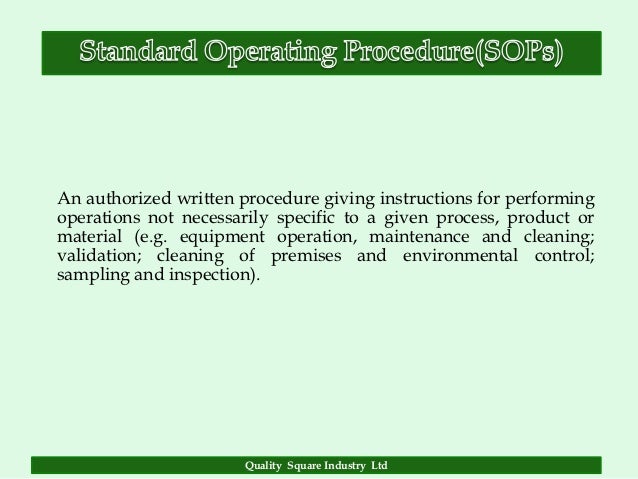 Standard Operating Procedure(SOPs)

An authorized written procedure giving instructions for performing operations not necessarily specific to a given process, product or material (e.g. equipment operation, maintenance and cleaning; validation; cleaning of premises and environmental control; sampling and inspection).

Quality Square Industry Ltd